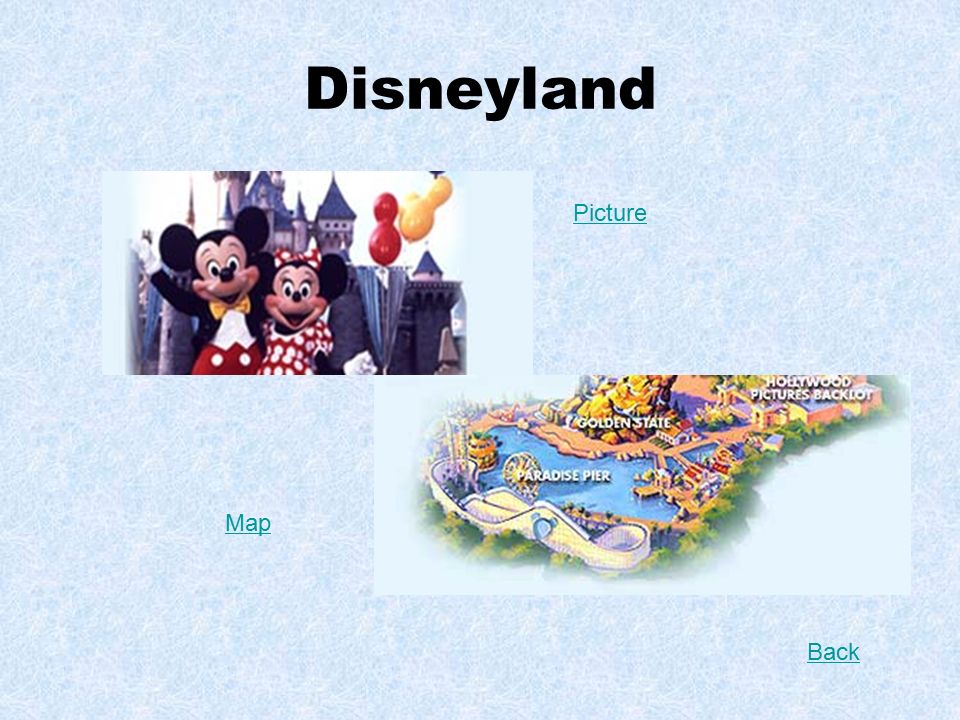 Disneyland

Picture

HOLLYWOOD PICTURES BACKLOT

GOLDEN STATE

PARADISE PIER

Map

Back